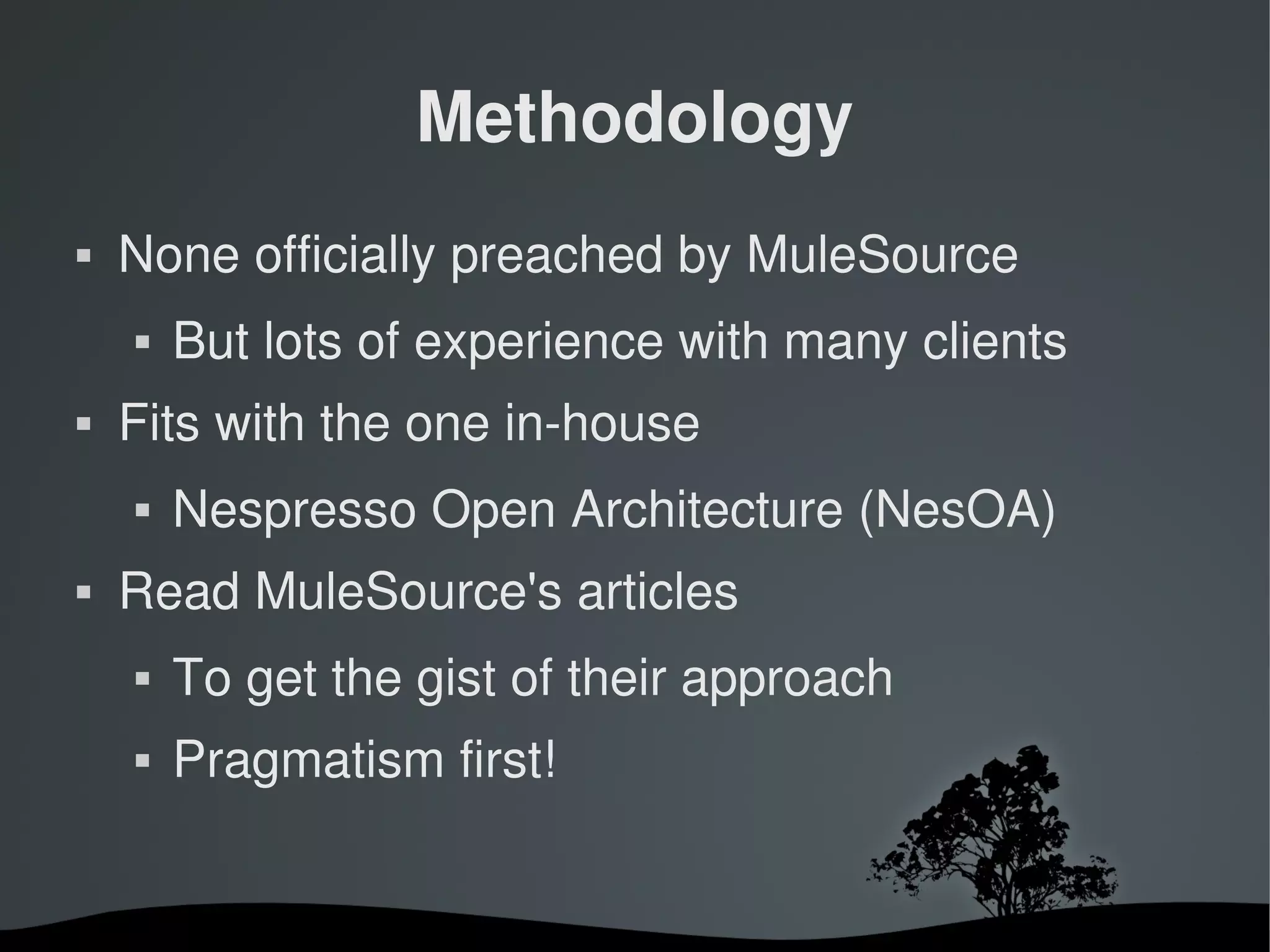 Methodology

▪ None officially preached by MuleSource
 ▪ But lots of experience with many clients
▪ Fits with the one in-house
 ▪ Nespresso Open Architecture (NesOA)
▪ Read MuleSource's articles
 ▪ To get the gist of their approach
 ▪ Pragmatism first!